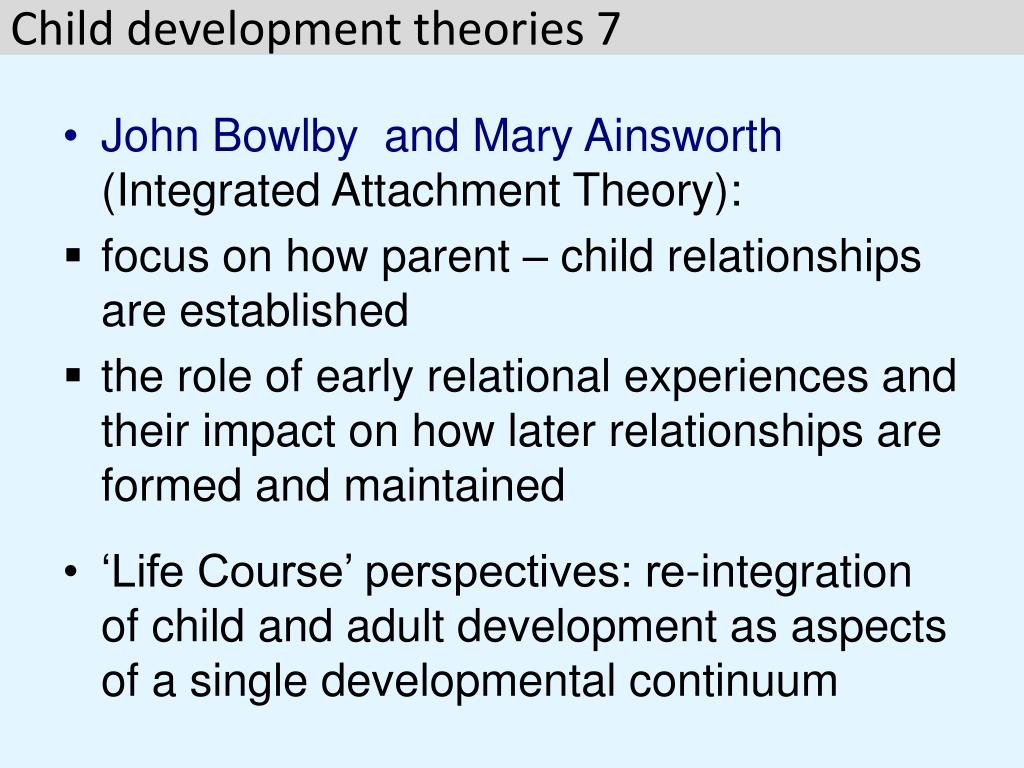 Child development theories 7

• John Bowlby  and Mary Ainsworth (Integrated Attachment Theory):

▪ focus on how parent – child relationships are established

▪ the role of early relational experiences and their impact on how later relationships are formed and maintained

• ‘Life Course’ perspectives: re-integration of child and adult development as aspects of a single developmental continuum